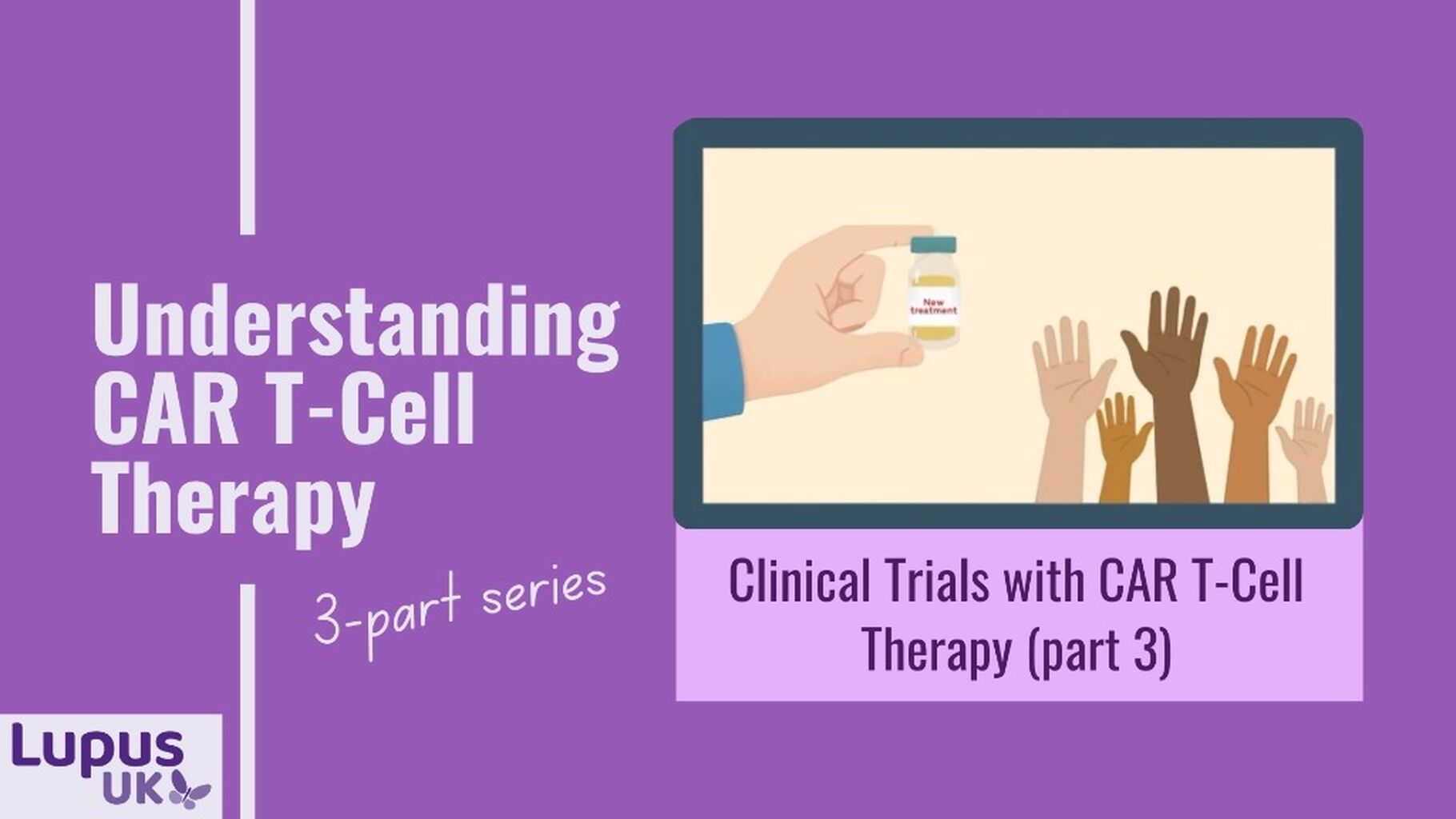 Understanding CAR T-Cell Therapy

3-part series

New treatment

Clinical Trials with CAR T-Cell Therapy (part 3)

Lupus UK